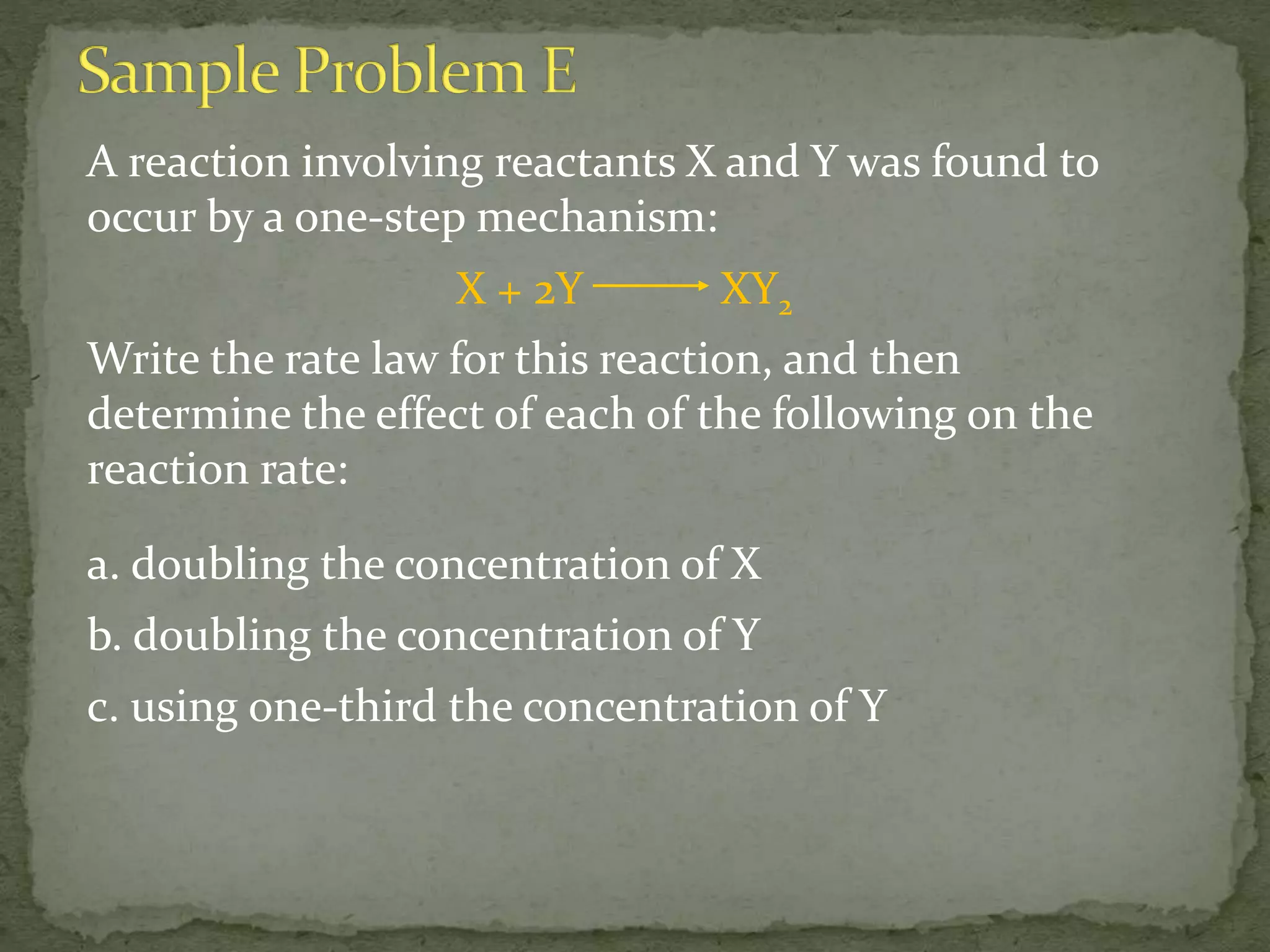 Sample Problem E

A reaction involving reactants X and Y was found to occur by a one-step mechanism:

$X + 2Y \longrightarrow XY_2$

Write the rate law for this reaction, and then determine the effect of each of the following on the reaction rate:

a. doubling the concentration of X

b. doubling the concentration of Y

c. using one-third the concentration of Y